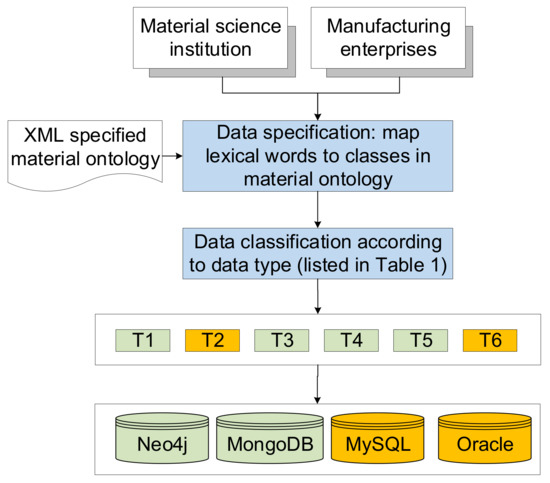 Material science institution

Manufacturing enterprises

XML specified material ontology

Data specification: map lexical words to classes in material ontology

Data classification according to data type (listed in Table 1)

T1 T2 T3 T4 T5 T6

Neo4j MongoDB MySQL Oracle